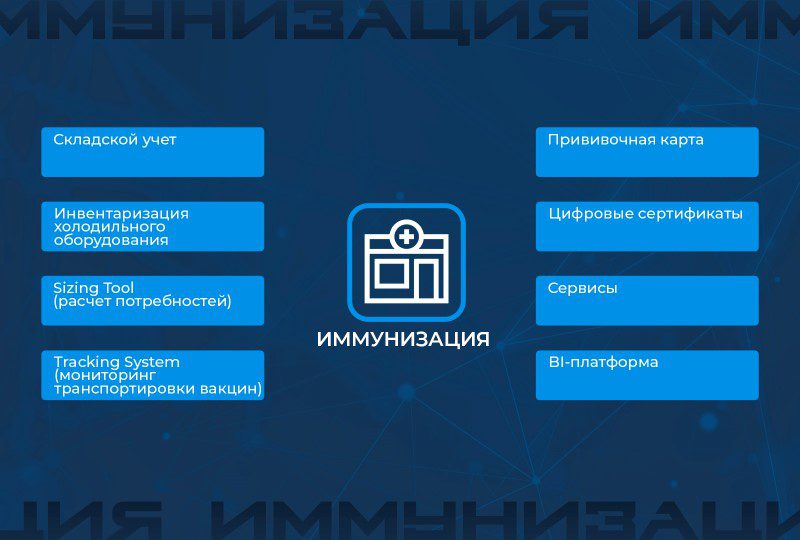 ИММУНИЗАЦИЯ ИММ

Складской учет

Инвентаризация холодильного оборудования

Sizing Tool (расчет потребностей)

Tracking System (мониторинг транспортировки вакцин)

ИММУНИЗАЦИЯ

Прививочная карта

Цифровые сертификаты

Сервисы

BI-платформа

ЦИЯ ИММУНИЗАЦИЯ